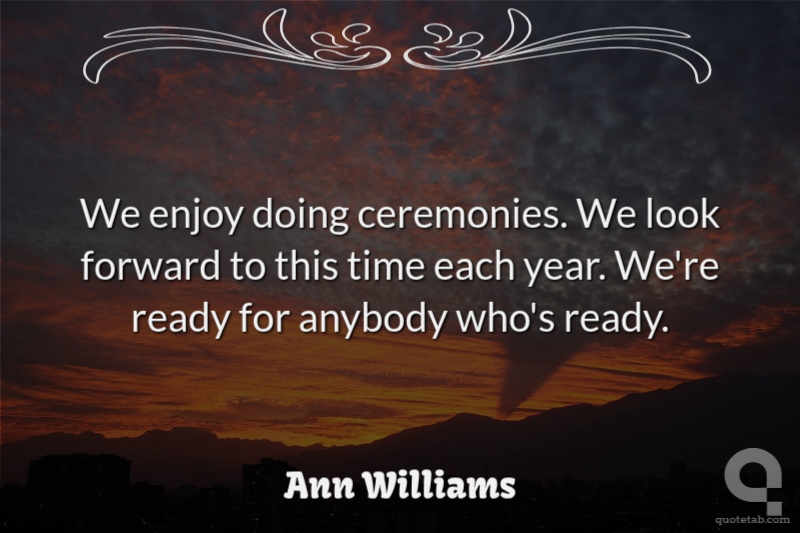 We enjoy doing ceremonies. We look forward to this time each year. We're ready for anybody who's ready.

Ann Williams

quotetab.com